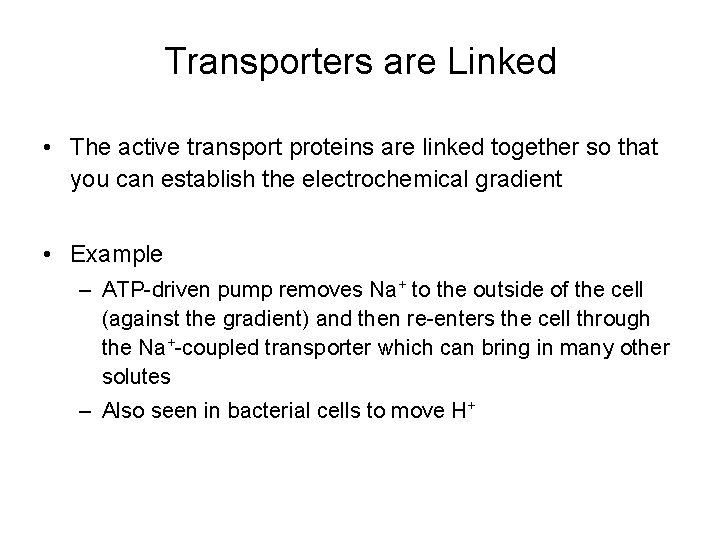 Transporters are Linked

• The active transport proteins are linked together so that you can establish the electrochemical gradient

• Example
– ATP-driven pump removes $Na^+$ to the outside of the cell (against the gradient) and then re-enters the cell through the $Na^+$-coupled transporter which can bring in many other solutes
– Also seen in bacterial cells to move $H^+$